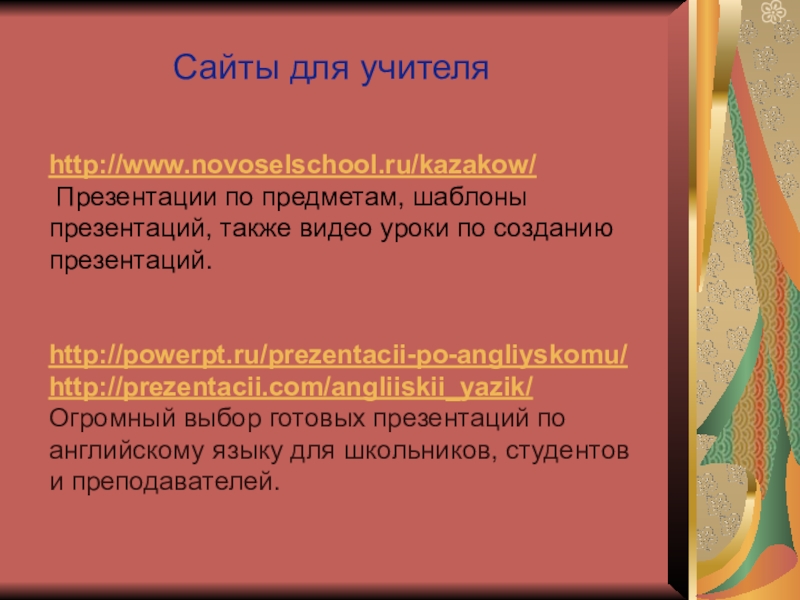 Сайты для учителя

http://www.novoselschool.ru/kazakow/
Презентации по предметам, шаблоны презентаций, также видео уроки по созданию презентаций.

http://powerpt.ru/prezentacii-po-angliyskomu/
http://prezentacii.com/angliiskii_yazik/
Огромный выбор готовых презентаций по английскому языку для школьников, студентов и преподавателей.